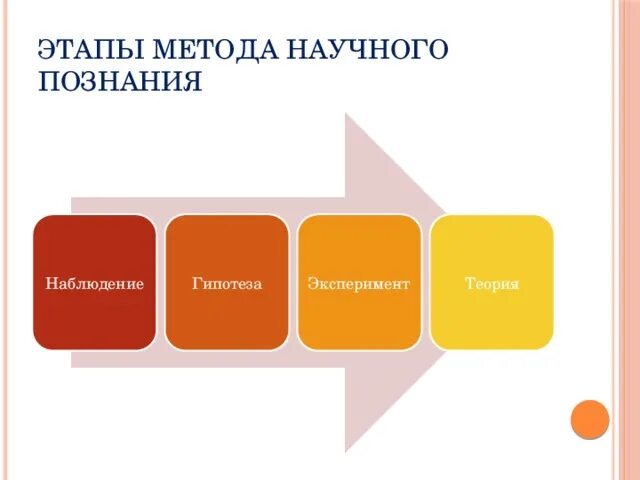 ЭТАПЫ МЕТОДА НАУЧНОГО ПОЗНАНИЯ

Наблюдение

Гипотеза

Эксперимент

Теория